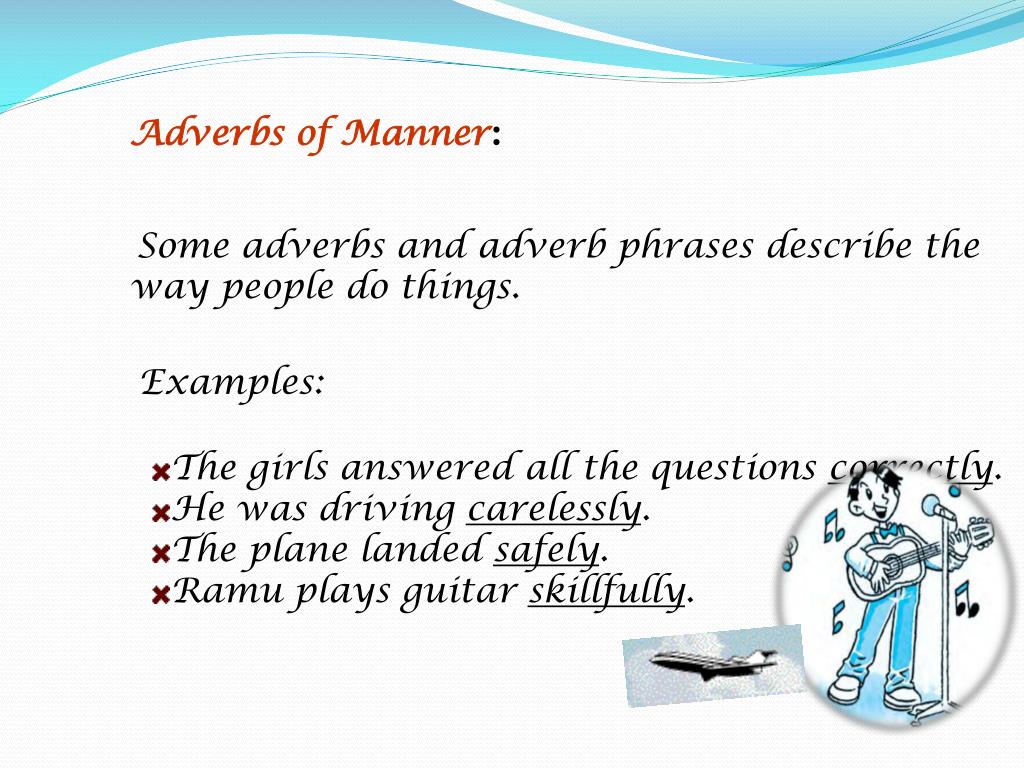 Adverbs of Manner:

Some adverbs and adverb phrases describe the way people do things.

Examples:

The girls answered all the questions correctly.
He was driving carelessly.
The plane landed safely.
Ramu plays guitar skillfully.